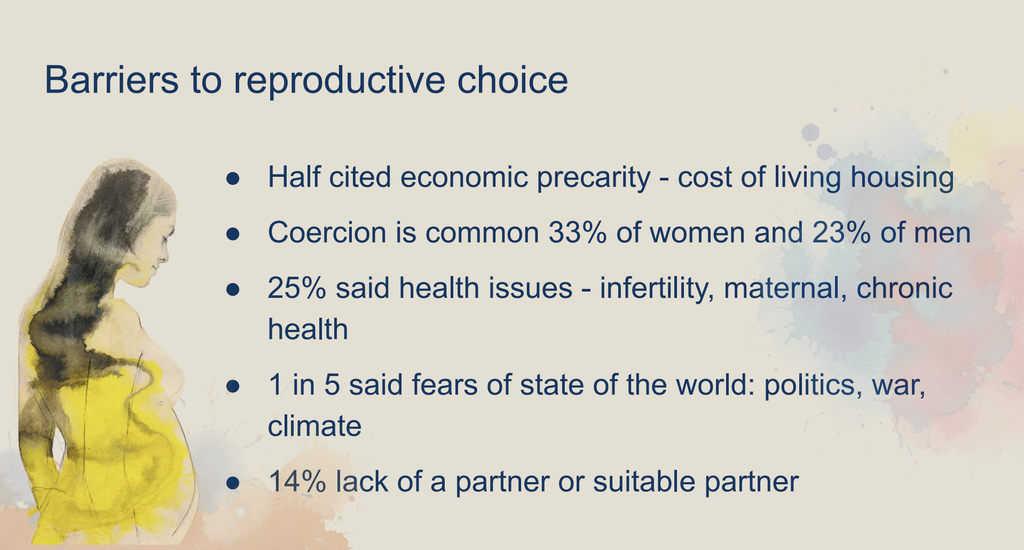 Barriers to reproductive choice

• Half cited economic precarity - cost of living housing
• Coercion is common 33% of women and 23% of men
• 25% said health issues - infertility, maternal, chronic health
• 1 in 5 said fears of state of the world: politics, war, climate
• 14% lack of a partner or suitable partner